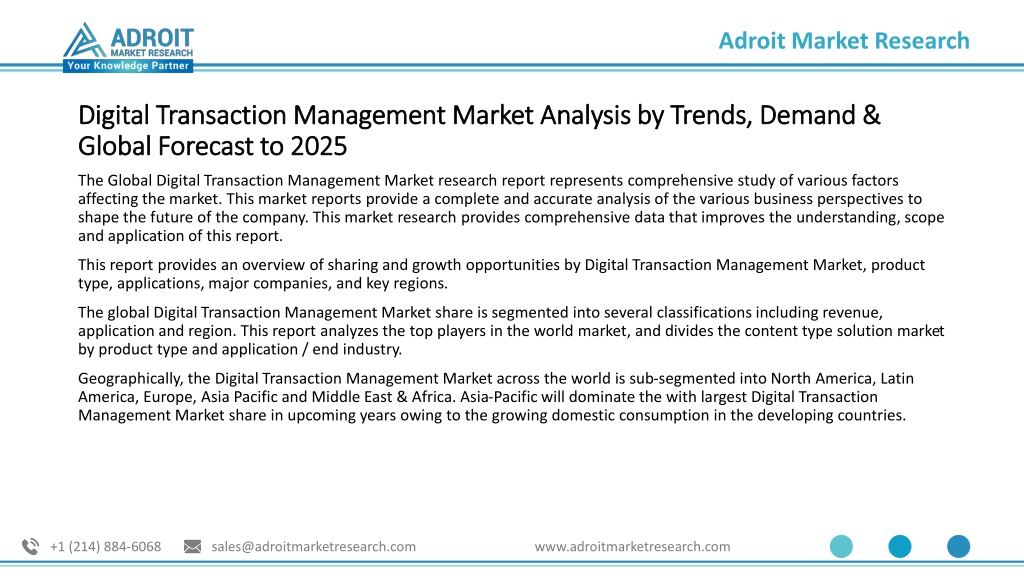 ADROIT
MARKET RESEARCH
Your Knowledge Partner

Adroit Market Research

Digital Transaction Management Market Analysis by Trends, Demand & Global Forecast to 2025

The Global Digital Transaction Management Market research report represents comprehensive study of various factors affecting the market. This market reports provide a complete and accurate analysis of the various business perspectives to shape the future of the company. This market research provides comprehensive data that improves the understanding, scope and application of this report.

This report provides an overview of sharing and growth opportunities by Digital Transaction Management Market, product type, applications, major companies, and key regions.

The global Digital Transaction Management Market share is segmented into several classifications including revenue, application and region. This report analyzes the top players in the world market, and divides the content type solution market by product type and application / end industry.

Geographically, the Digital Transaction Management Market across the world is sub-segmented into North America, Latin America, Europe, Asia Pacific and Middle East & Africa. Asia-Pacific will dominate the with largest Digital Transaction Management Market share in upcoming years owing to the growing domestic consumption in the developing countries.

+1 (214) 884-6068 sales@adroitmarketresearch.com www.adroitmarketresearch.com